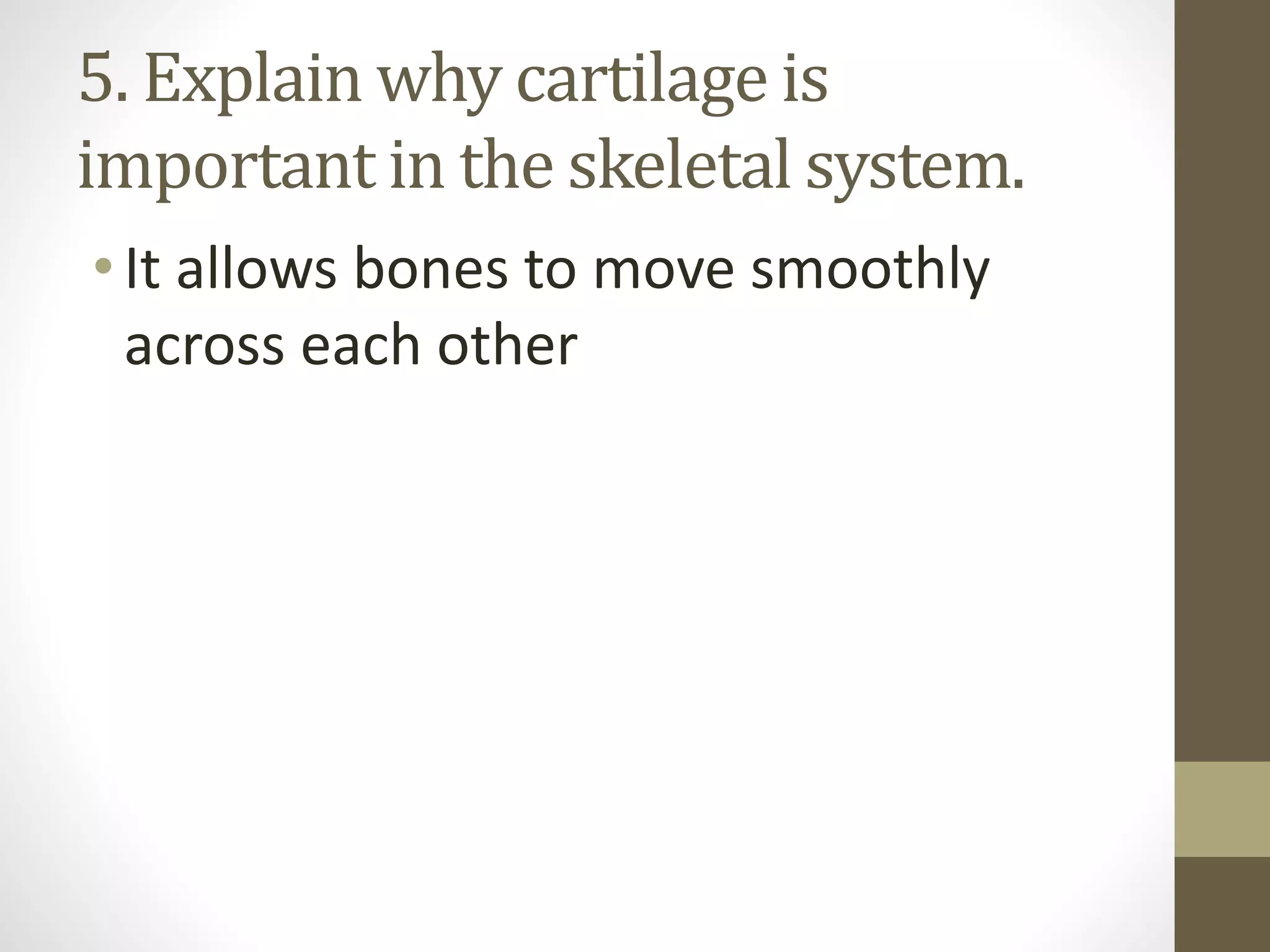 5. Explain why cartilage is important in the skeletal system.

• It allows bones to move smoothly across each other